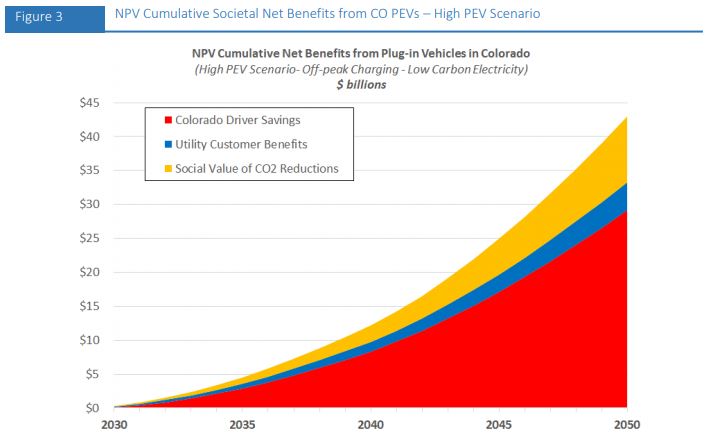 Figure 3

NPV Cumulative Societal Net Benefits from CO PEVs – High PEV Scenario

NPV Cumulative Net Benefits from Plug-in Vehicles in Colorado
(High PEV Scenario- Off-peak Charging - Low Carbon Electricity)
$ billions

Colorado Driver Savings
Utility Customer Benefits
Social Value of CO2 Reductions

$45
$40
$35
$30
$25
$20
$15
$10
$5
$0

2030
2035
2040
2045
2050